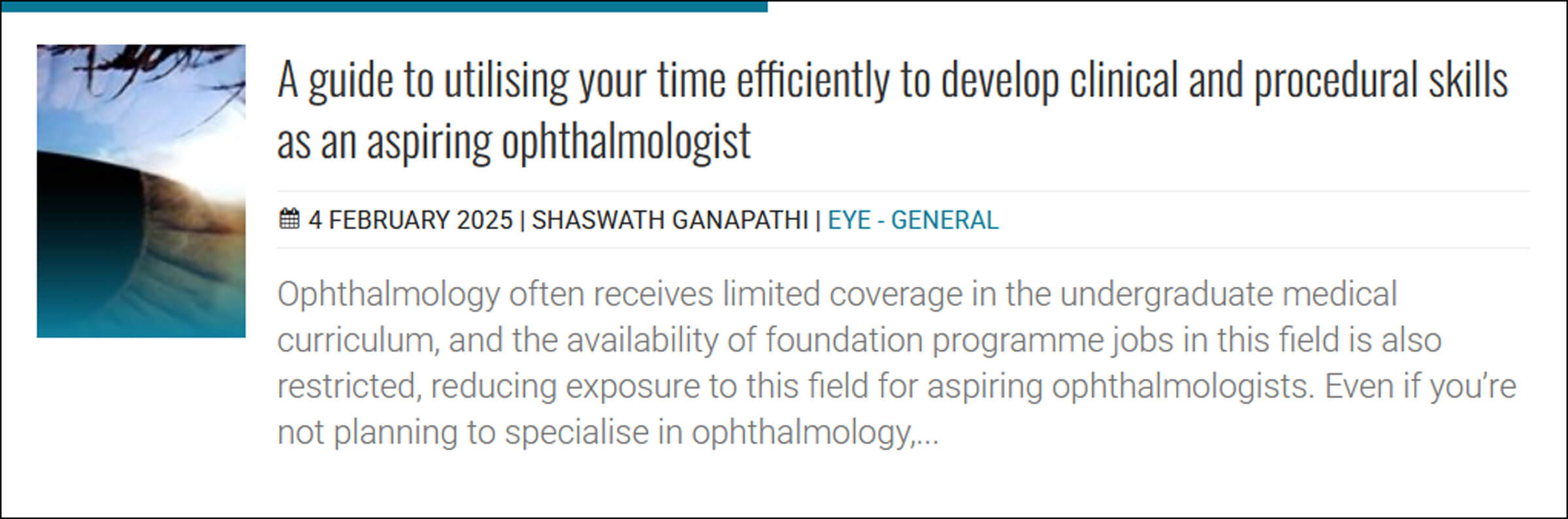 A guide to utilising your time efficiently to develop clinical and procedural skills as an aspiring ophthalmologist

4 FEBRUARY 2025 | SHASWATH GANAPATHI | EYE - GENERAL

Ophthalmology often receives limited coverage in the undergraduate medical curriculum, and the availability of foundation programme jobs in this field is also restricted, reducing exposure to this field for aspiring ophthalmologists. Even if you're not planning to specialise in ophthalmology,...